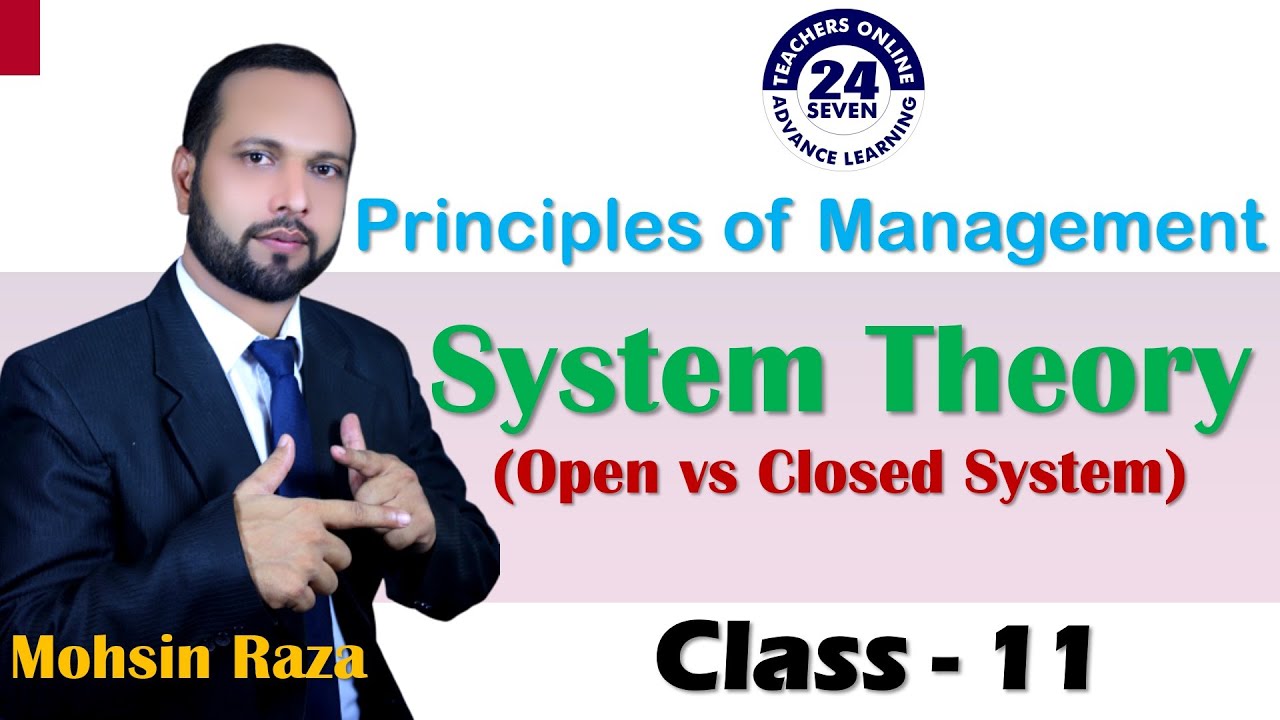 TEACHERS ONLINE
24
SEVEN
ADVANCE LEARNING

Principles of Management

System Theory
(Open vs Closed System)

Mohsin Raza

Class - 11